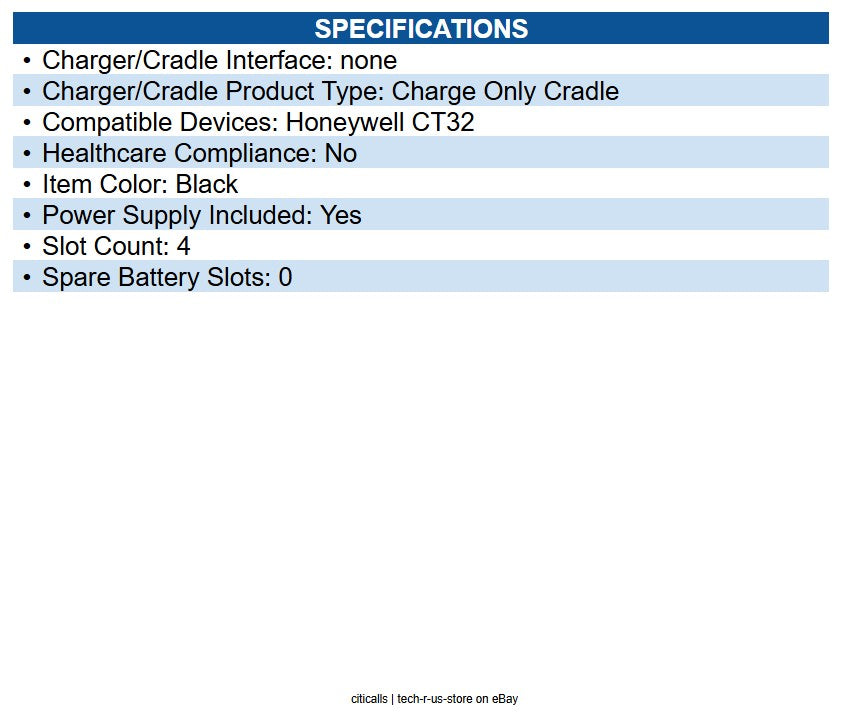 SPECIFICATIONS

• Charger/Cradle Interface: none
• Charger/Cradle Product Type: Charge Only Cradle
• Compatible Devices: Honeywell CT32
• Healthcare Compliance: No
• Item Color: Black
• Power Supply Included: Yes
• Slot Count: 4
• Spare Battery Slots: 0

citicalls | tech-r-us-store on eBay